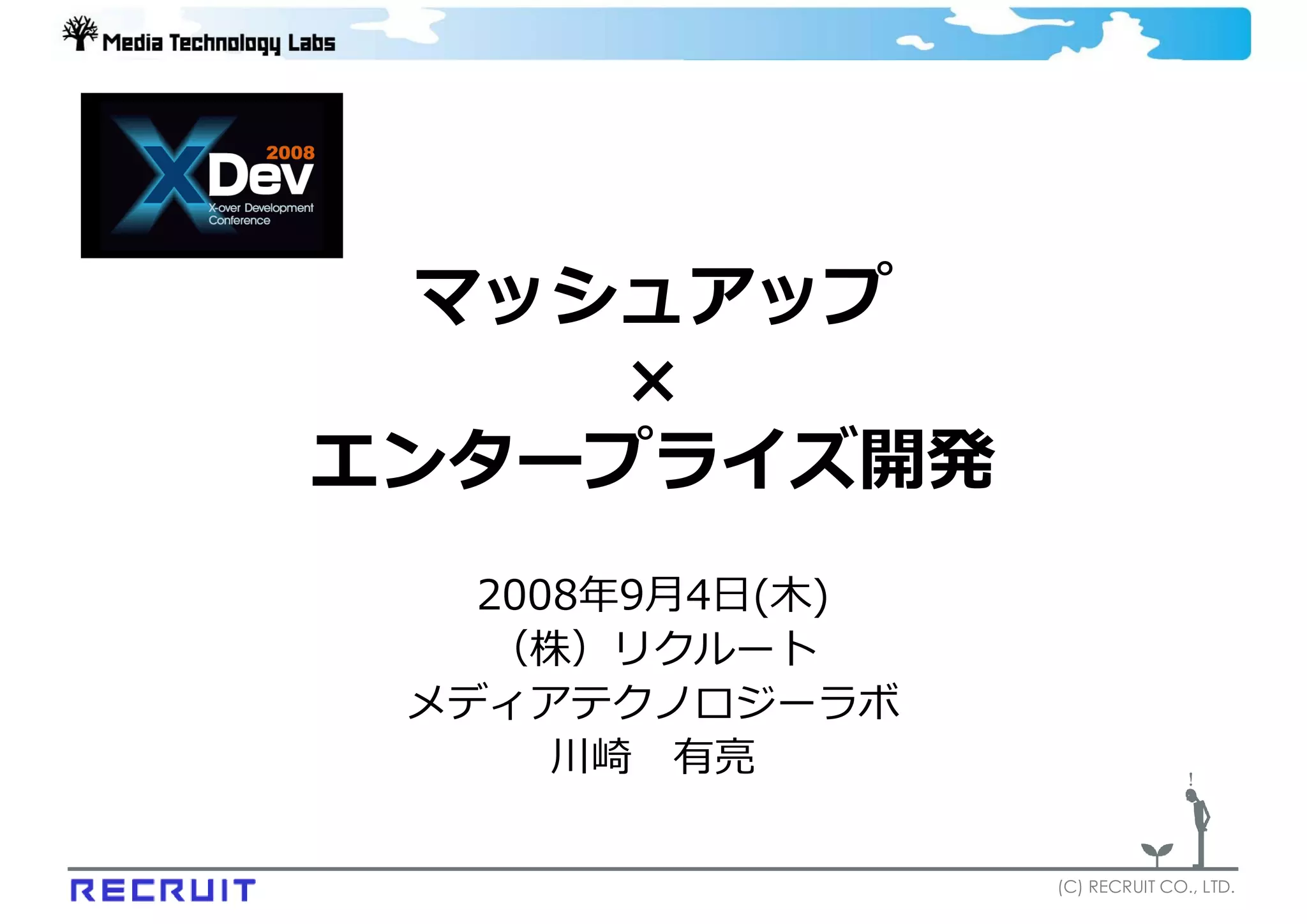 Media Technology Labs

2008
XDev
X-over Development Conference

マッシュアップ
×
エンタープライズ開発

2008年9月4日(木)
（株）リクルート
メディアテクノロジーラボ
川崎　有亮

!

RECRUIT
(C) RECRUIT CO., LTD.